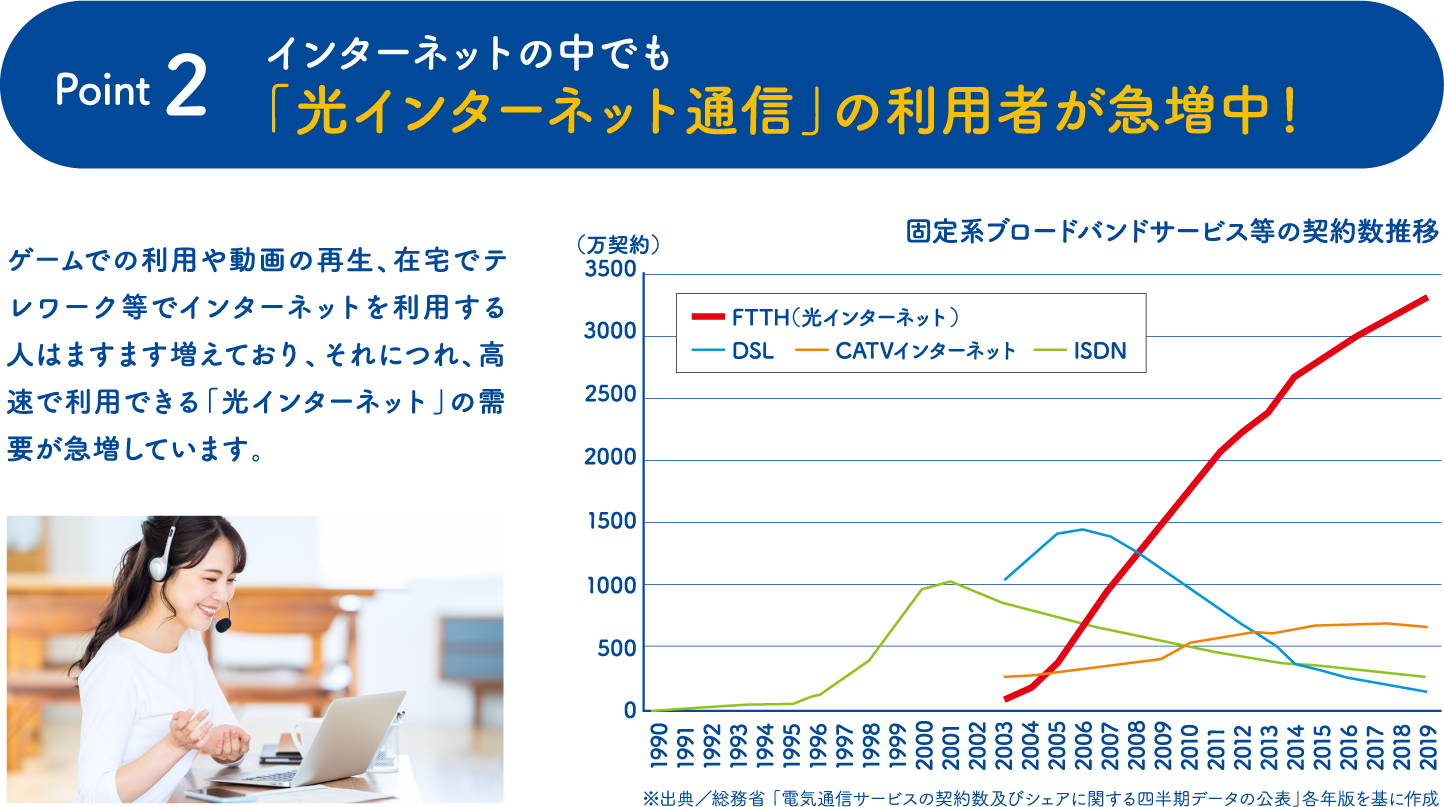 Point 2 インターネットの中でも
「光インターネット通信」の利用者が急増中！

ゲームでの利用や動画の再生、在宅でテレワーク等でインターネットを利用する人はますます増えており、それにつれ、高速で利用できる「光インターネット」の需要が急増しています。

固定系ブロードバンドサービス等の契約数推移

（万契約）
3500
3000
2500
2000
1500
1000
500
0

FTTH（光インターネット）
DSL
CATVインターネット
ISDN

1990 1991 1992 1993 1994 1995 1996 1997 1998 1999 2000 2001 2002 2003 2004 2005 2006 2007 2008 2009 2010 2011 2012 2013 2014 2015 2016 2017 2018 2019

※出典／総務省「電気通信サービスの契約数及びシェアに関する四半期データの公表」各年版を基に作成